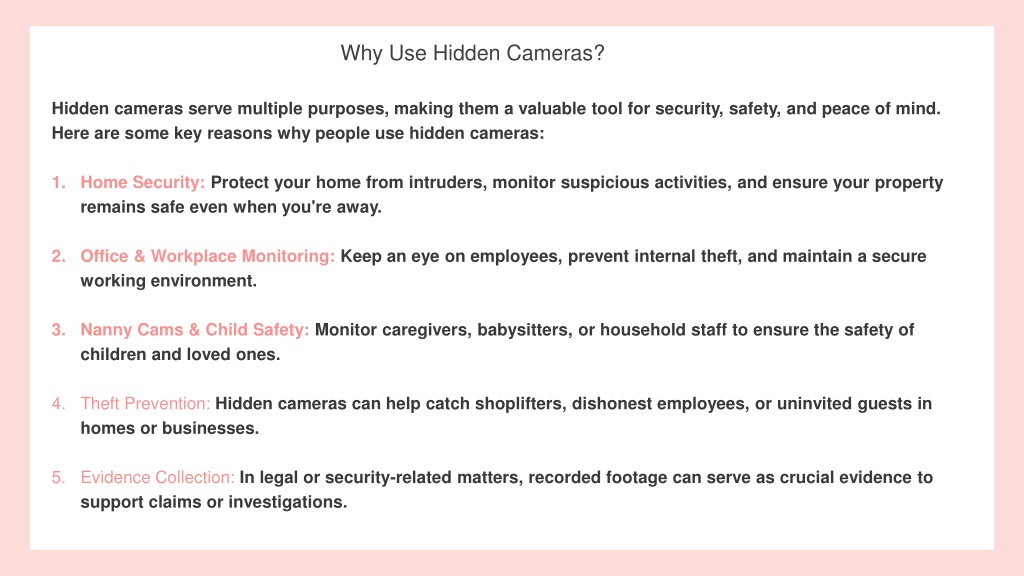 Why Use Hidden Cameras?

Hidden cameras serve multiple purposes, making them a valuable tool for security, safety, and peace of mind. Here are some key reasons why people use hidden cameras:

1. Home Security: Protect your home from intruders, monitor suspicious activities, and ensure your property remains safe even when you're away.

2. Office & Workplace Monitoring: Keep an eye on employees, prevent internal theft, and maintain a secure working environment.

3. Nanny Cams & Child Safety: Monitor caregivers, babysitters, or household staff to ensure the safety of children and loved ones.

4. Theft Prevention: Hidden cameras can help catch shoplifters, dishonest employees, or uninvited guests in homes or businesses.

5. Evidence Collection: In legal or security-related matters, recorded footage can serve as crucial evidence to support claims or investigations.